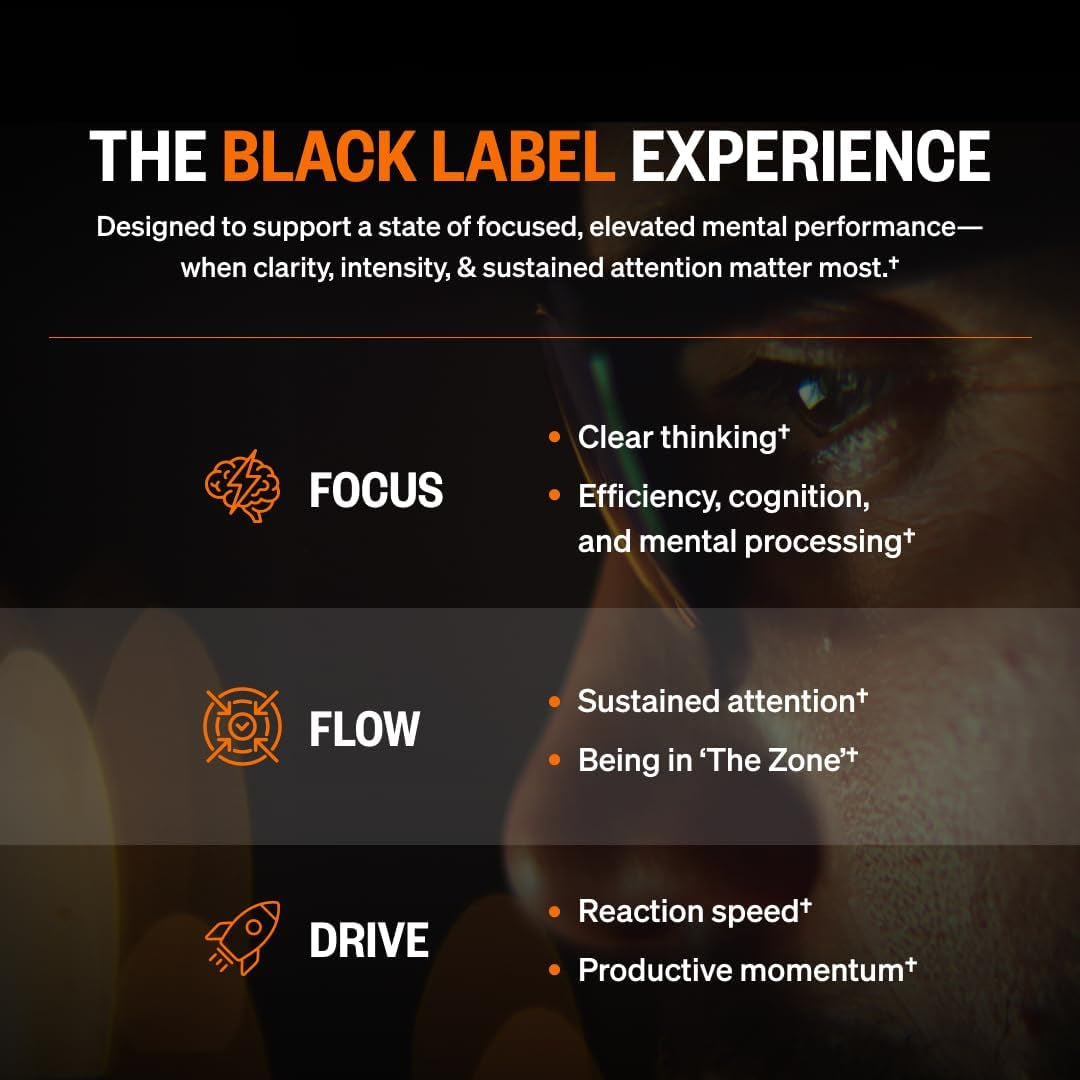 THE BLACK LABEL EXPERIENCE

Designed to support a state of focused, elevated mental performance—when clarity, intensity, & sustained attention matter most.†

FOCUS

• Clear thinking†
• Efficiency, cognition, and mental processing†

FLOW

• Sustained attention†
• Being in 'The Zone'†

DRIVE

• Reaction speed†
• Productive momentum†